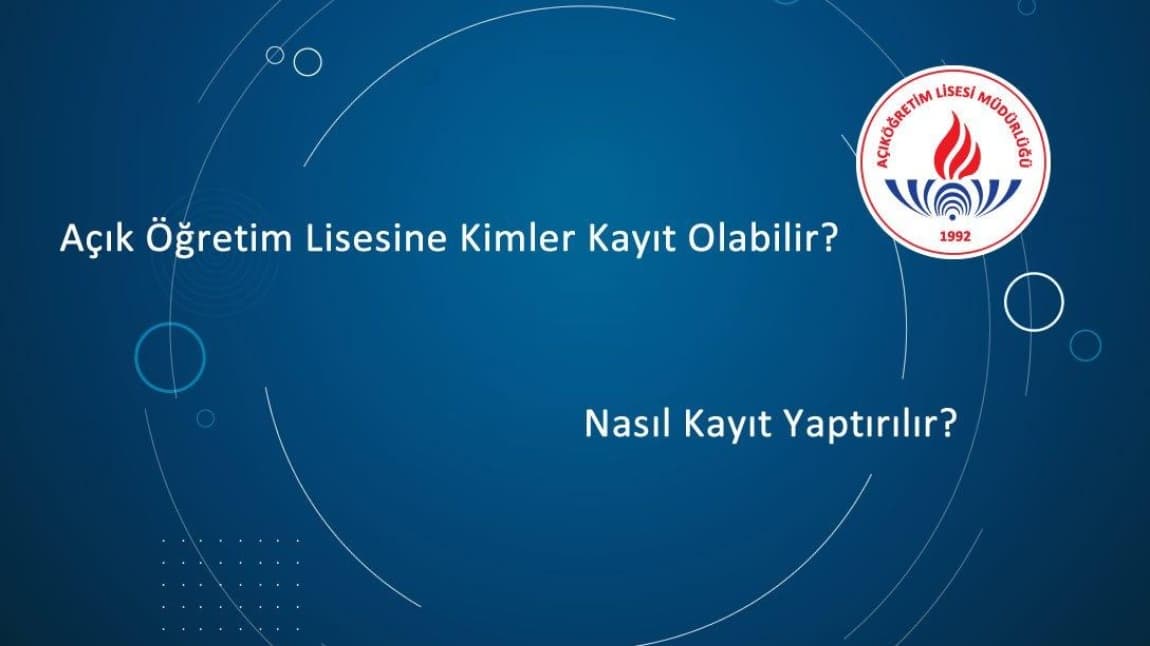 AÇIKÖĞRETİM LİSESİ MÜDÜRLÜĞÜ
1992

Açık Öğretim Lisesine Kimler Kayıt Olabilir?

Nasıl Kayıt Yaptırılır?